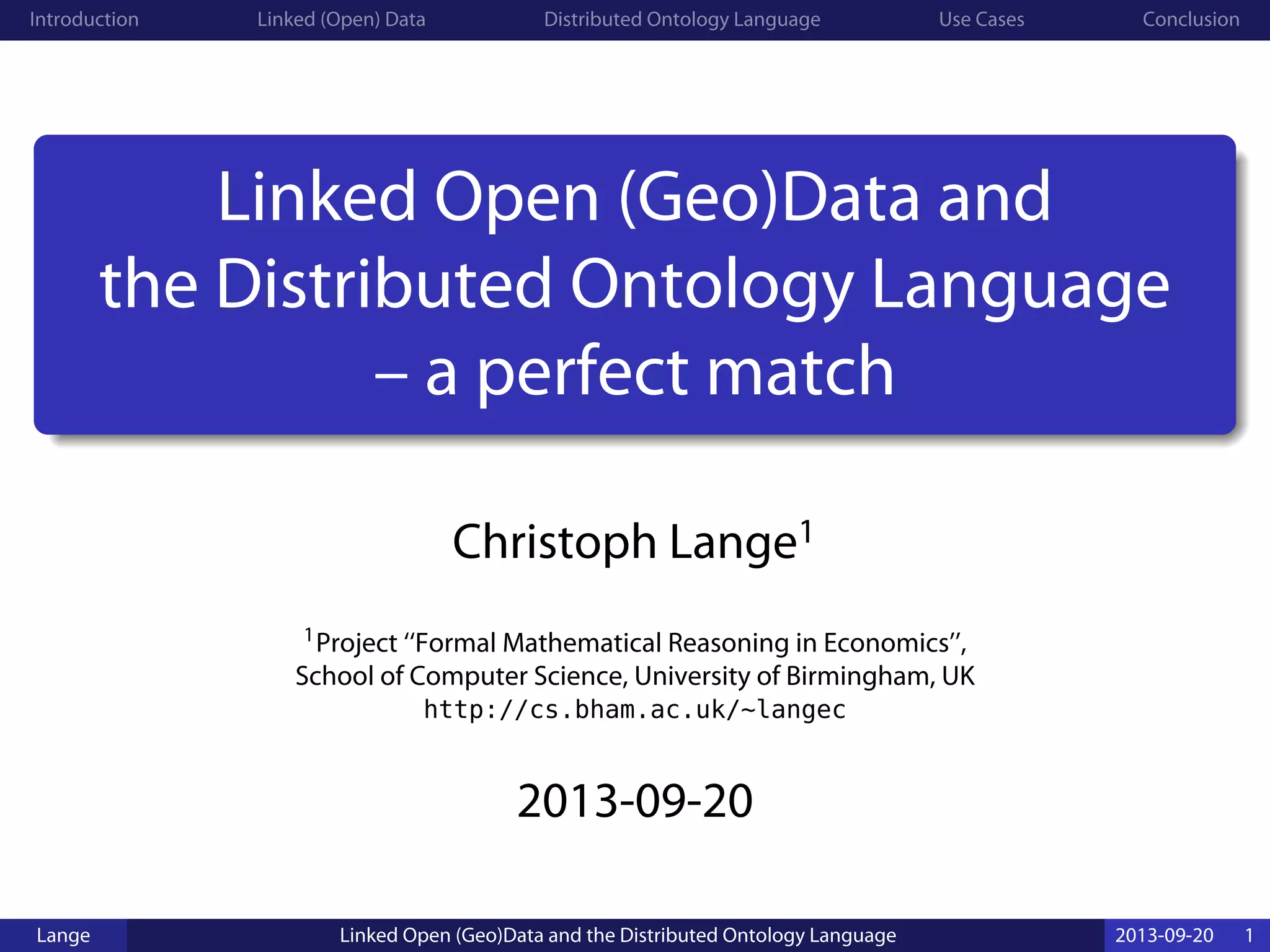 Introduction Linked (Open) Data Distributed Ontology Language Use Cases Conclusion

Linked Open (Geo)Data and the Distributed Ontology Language – a perfect match

Christoph Lange$^1$

$^1$Project “Formal Mathematical Reasoning in Economics”, School of Computer Science, University of Birmingham, UK
http://cs.bham.ac.uk/~langec

2013-09-20

Lange Linked Open (Geo)Data and the Distributed Ontology Language 2013-09-20 1